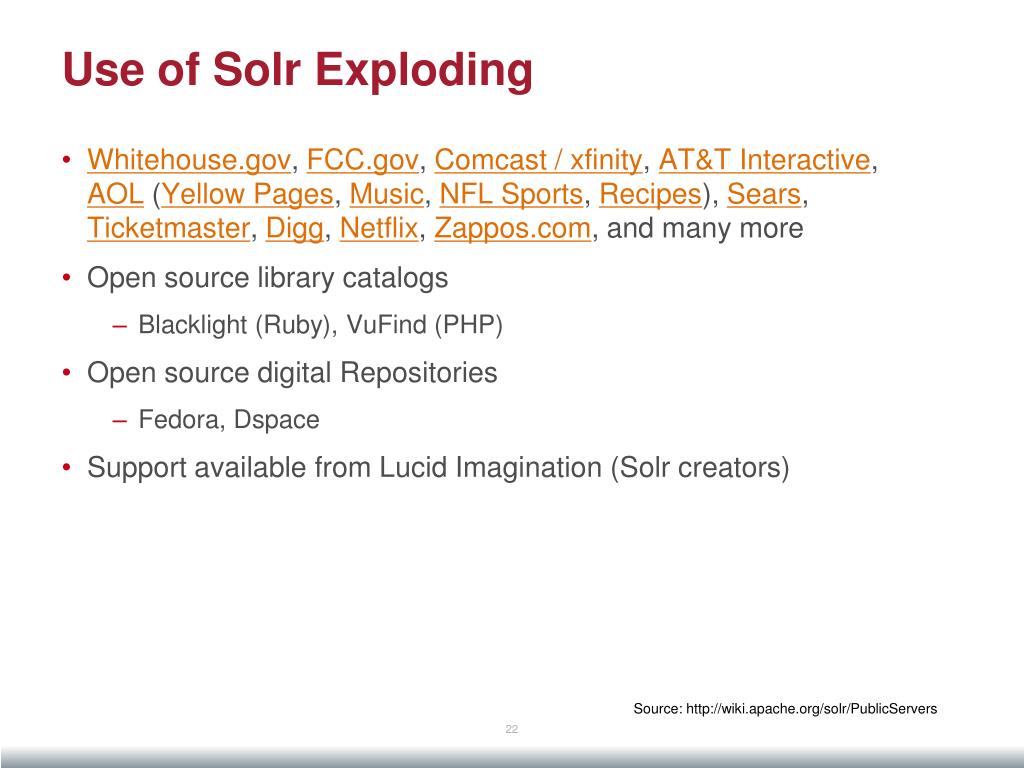 Use of Solr Exploding

• Whitehouse.gov, FCC.gov, Comcast / xfinity, AT&T Interactive, AOL (Yellow Pages, Music, NFL Sports, Recipes), Sears, Ticketmaster, Digg, Netflix, Zappos.com, and many more

• Open source library catalogs
– Blacklight (Ruby), VuFind (PHP)

• Open source digital Repositories
– Fedora, Dspace

• Support available from Lucid Imagination (Solr creators)

Source: http://wiki.apache.org/solr/PublicServers

22